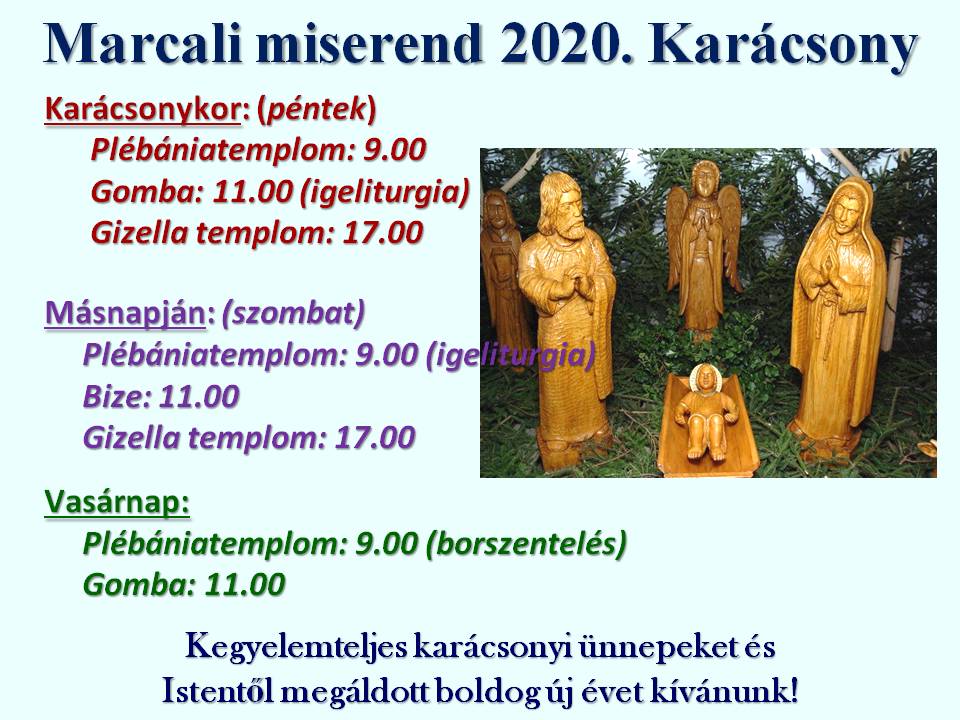 Marcali miserend 2020. Karácsony

Karácsonykor: (péntek)
Plébániatemplom: 9.00
Gomba: 11.00 (igeliturgia)
Gizella templom: 17.00

Másnapján: (szombat)
Plébániatemplom: 9.00 (igeliturgia)
Bize: 11.00
Gizella templom: 17.00

Vasárnap:
Plébániatemplom: 9.00 (borszentelés)
Gomba: 11.00

Kegyelemteljes karácsonyi ünnepeket és Istentől megáldott boldog új évet kívánunk!